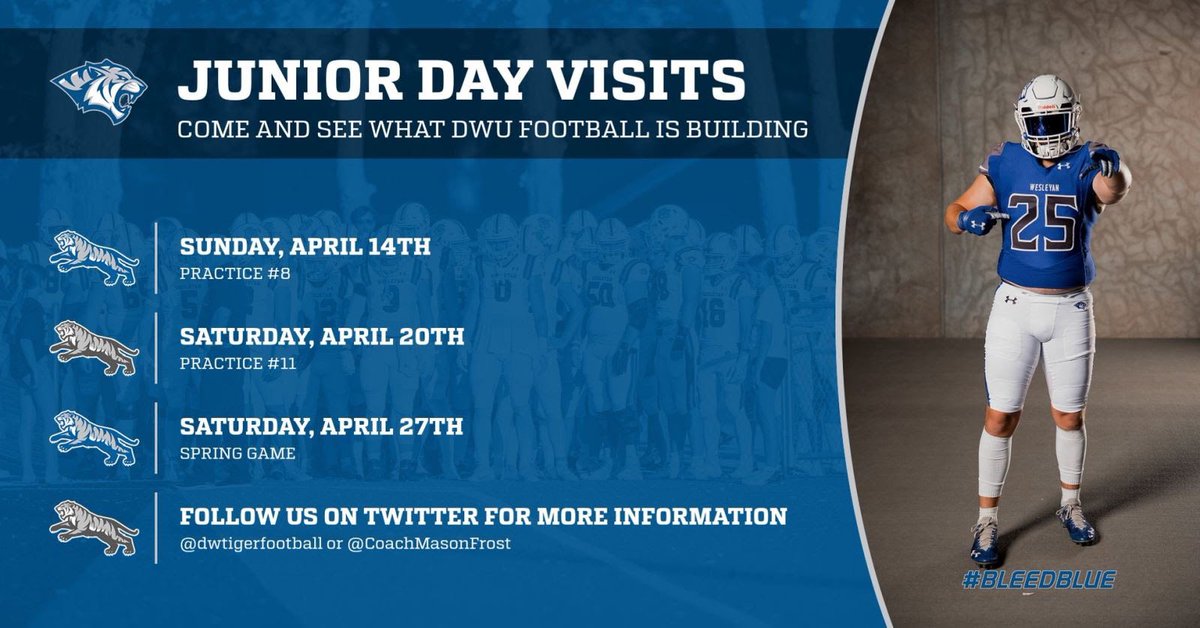 JUNIOR DAY VISITS
COME AND SEE WHAT DWU FOOTBALL IS BUILDING

SUNDAY, APRIL 14TH
PRACTICE #8

SATURDAY, APRIL 20TH
PRACTICE #11

SATURDAY, APRIL 27TH
SPRING GAME

FOLLOW US ON TWITTER FOR MORE INFORMATION
@dwtigerfootball or @CoachMasonFrost

WESLEYAN
25

#BLEEDBLUE